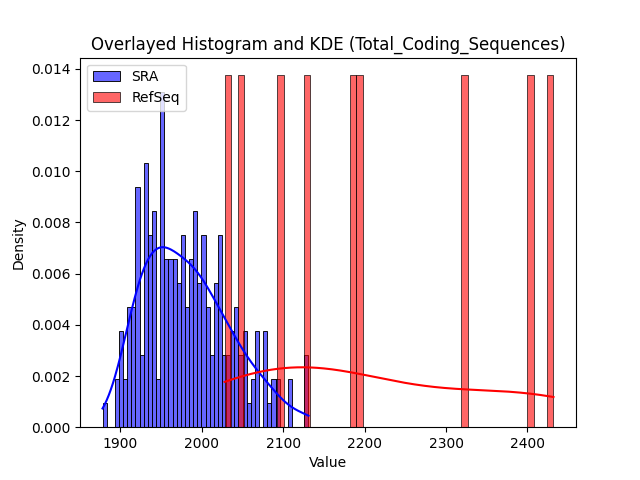 Overlayed Histogram and KDE (Total_Coding_Sequences)

SRA
RefSeq

Density

0.014
0.012
0.010
0.008
0.006
0.004
0.002
0.000

1900
2000
2100
2200
2300
2400

Value